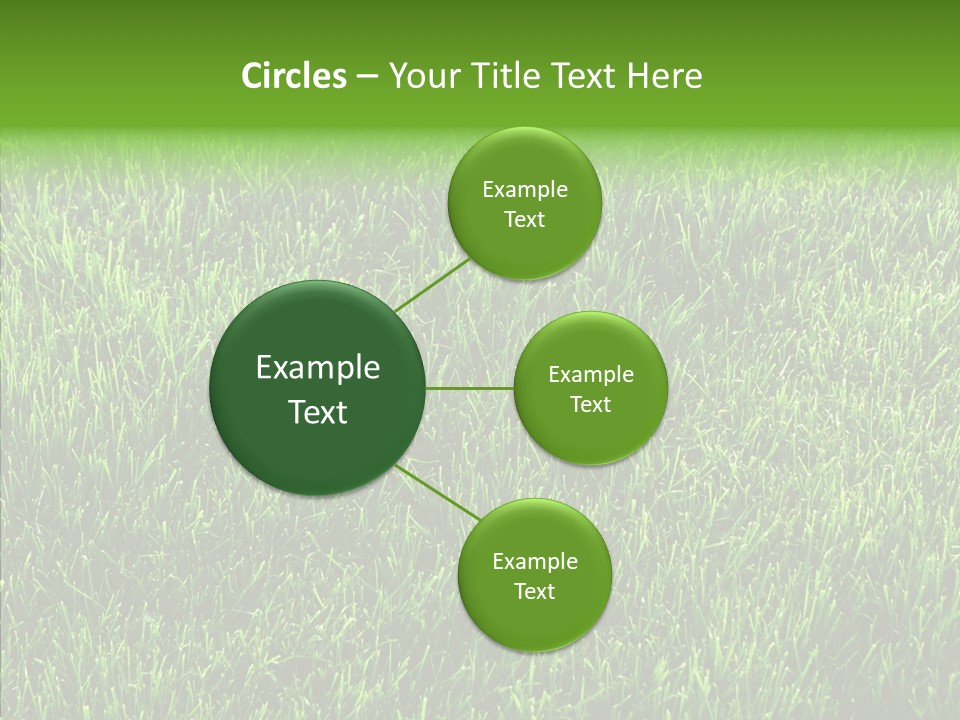 Circles – Your Title Text Here

Example Text

Example Text

Example Text

Example Text